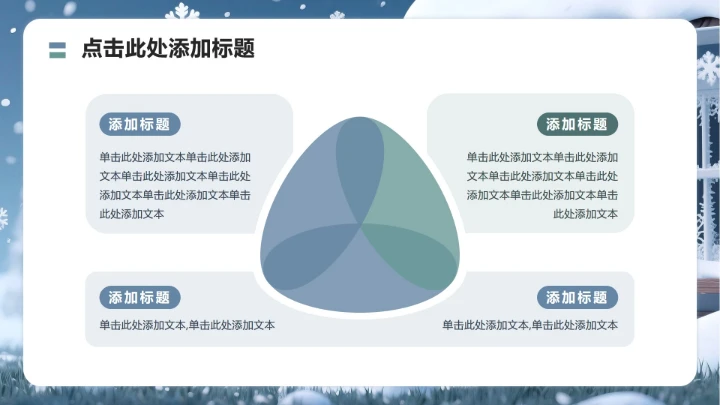 点击此处添加标题

添加标题

单击此处添加文本单击此处添加文本单击此处添加文本单击此处添加文本单击此处添加文本单击此处添加文本

添加标题

单击此处添加文本单击此处添加文本单击此处添加文本单击此处添加文本单击此处添加文本单击此处添加文本

添加标题

单击此处添加文本,单击此处添加文本

添加标题

单击此处添加文本,单击此处添加文本